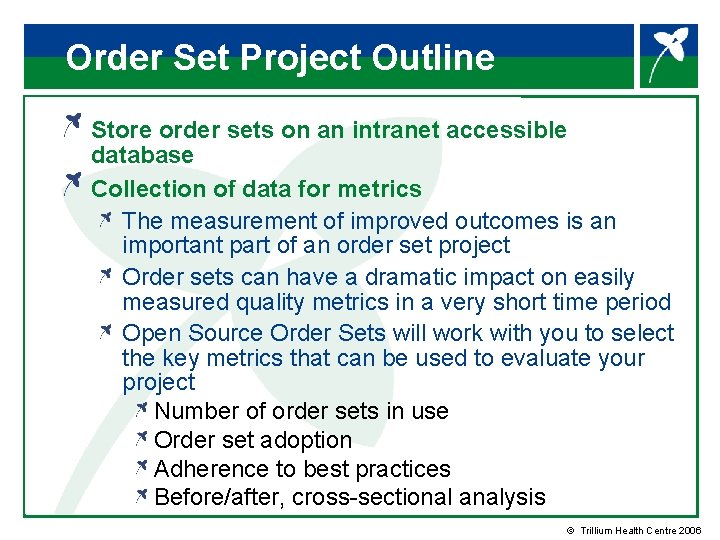 Order Set Project Outline

Store order sets on an intranet accessible database

Collection of data for metrics

The measurement of improved outcomes is an important part of an order set project

Order sets can have a dramatic impact on easily measured quality metrics in a very short time period

Open Source Order Sets will work with you to select the key metrics that can be used to evaluate your project

Number of order sets in use

Order set adoption

Adherence to best practices

Before/after, cross-sectional analysis

© Trillium Health Centre 2006